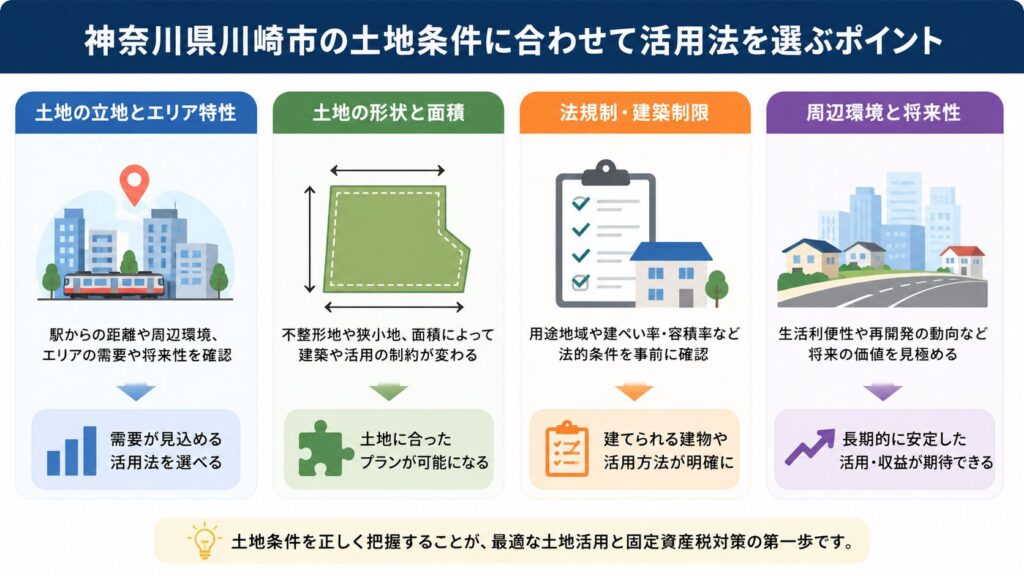 神奈川県川崎市の土地条件に合わせて活用法を選ぶポイント

土地の立地とエリア特性

駅からの距離や周辺環境、エリアの需要や将来性を確認

需要が見込める活用法を選べる

土地の形状と面積

不整形地や狭小地、面積によって建築や活用の制約が変わる

土地に合ったプランが可能になる

法規制・建築制限

用途地域や建ぺい率・容積率など法的条件を事前に確認

建てられる建物や活用方法が明確に

周辺環境と将来性

生活利便性や再開発の動向など将来の価値を見極める

長期的に安定した活用・収益が期待できる

土地条件を正しく把握することが、最適な土地活用と固定資産税対策の第一歩です。